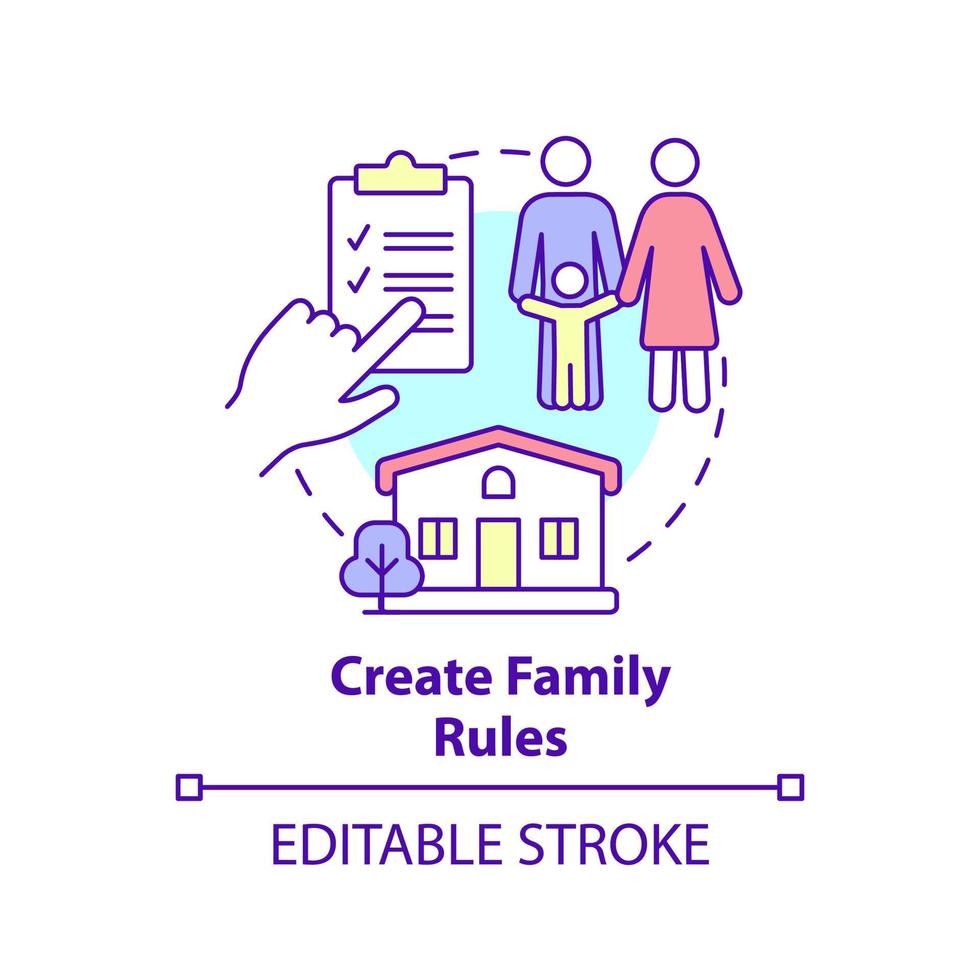 Create Family Rules

EDITABLE STROKE